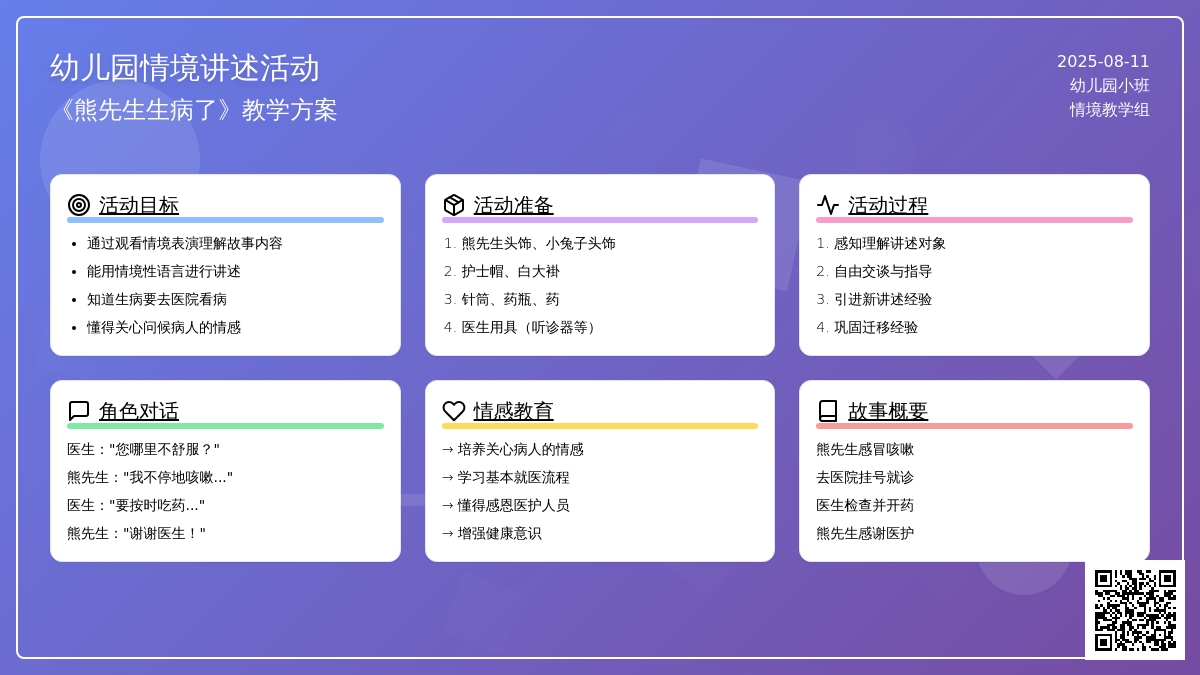 幼儿园情境讲述活动

《熊先生生病了》教学方案

2025-08-11
幼儿园小班
情境教学组

活动目标

- 通过观看情境表演理解故事内容
- 能用情境性语言进行讲述
- 知道生病要去医院看病
- 懂得关心问候病人的情感

活动准备

1. 熊先生头饰、小兔子头饰
2. 护士帽、白大褂
3. 针筒、药瓶、药
4. 医生用具（听诊器等）

活动过程

1. 感知理解讲述对象
2. 自由交谈与指导
3. 引进新讲述经验
4. 巩固迁移经验

角色对话

医生："您哪里不舒服？"
熊先生："我不停地咳嗽..."
医生："要按时吃药..."
熊先生："谢谢医生！"

情感教育

→ 培养关心病人的情感
→ 学习基本就医流程
→ 懂得感恩医护人员
→ 增强健康意识

故事概要

熊先生感冒咳嗽
去医院挂号就诊
医生检查并开药
熊先生感谢医护